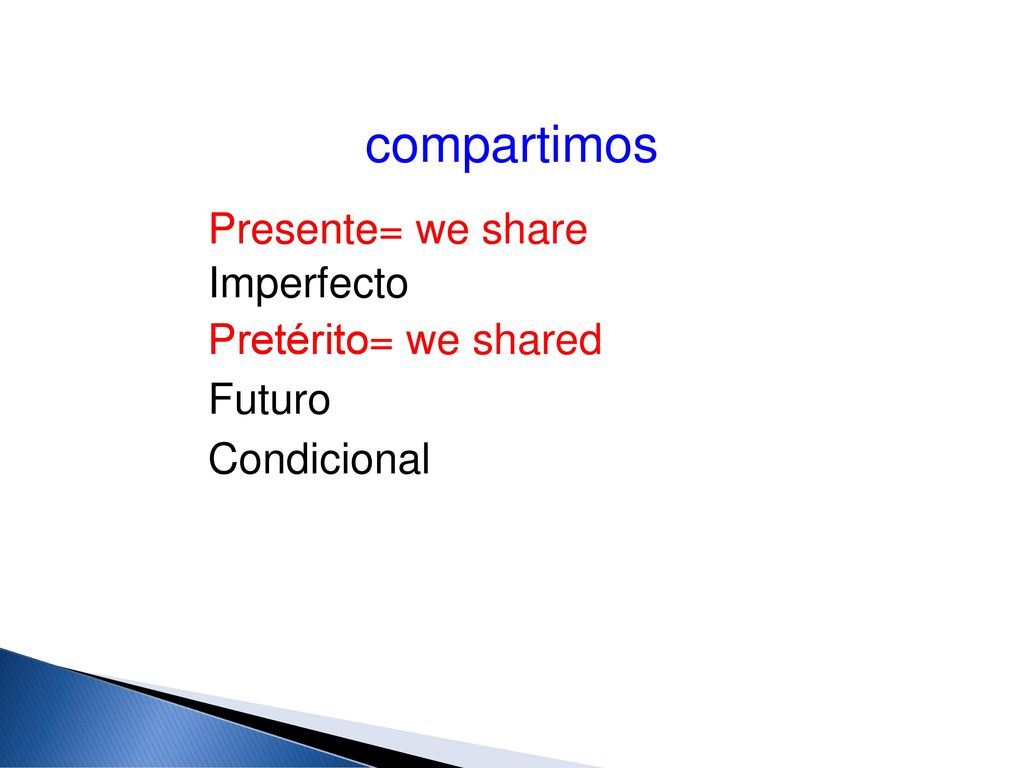 compartimos

Presente= we share
Imperfecto
Pretérito= we shared
Futuro
Condicional